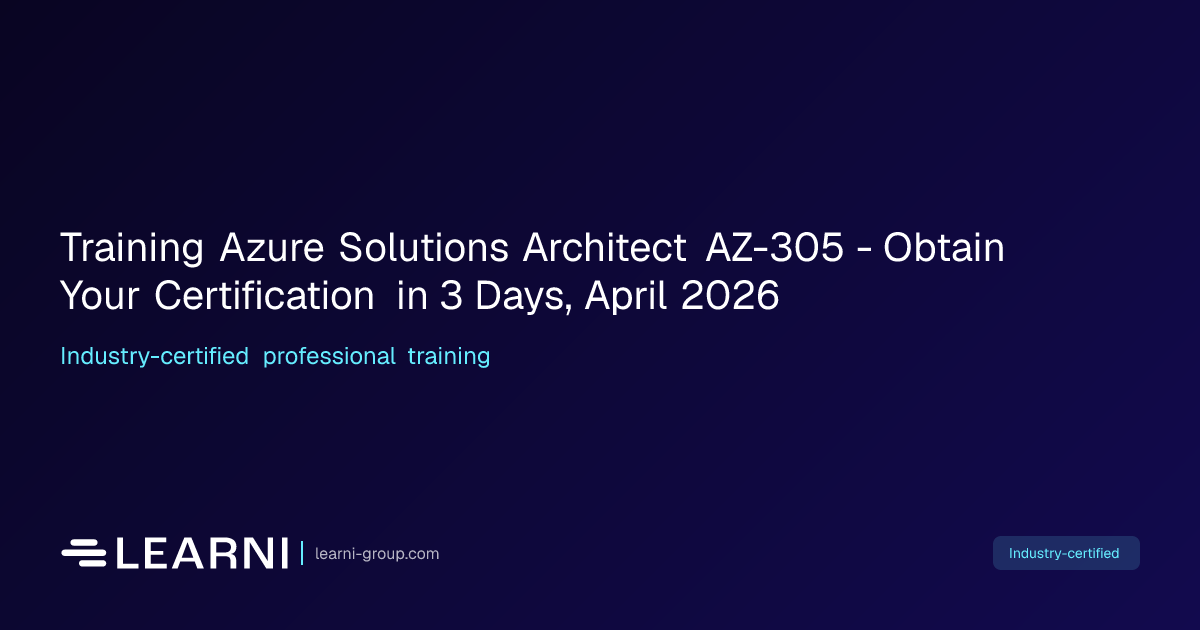 Training Azure Solutions Architect AZ-305 - Obtain Your Certification in 3 Days, April 2026

Industry-certified professional training

LEARNI | learni-group.com

Industry-certified